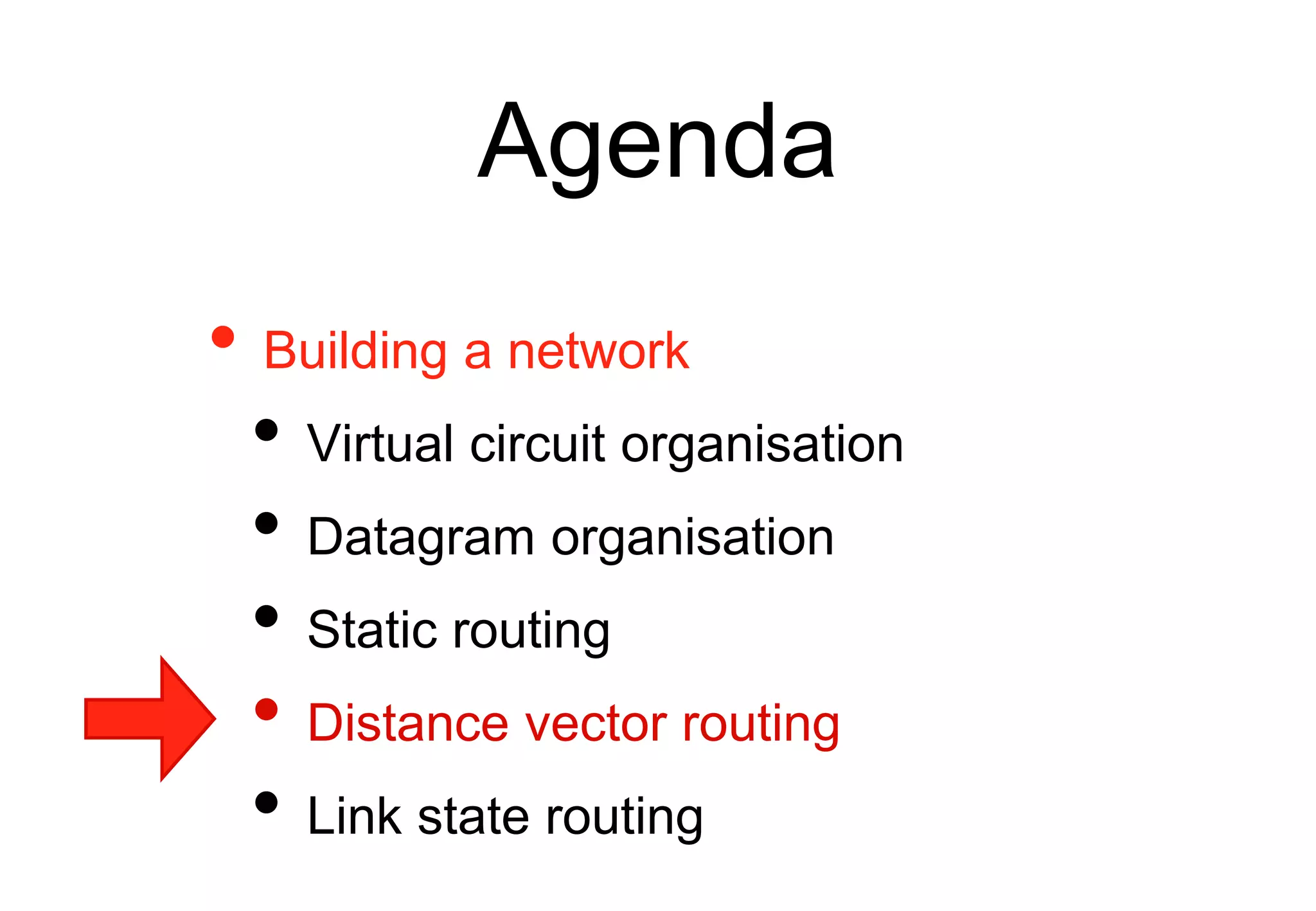 Agenda

• Building a network
  • Virtual circuit organisation
  • Datagram organisation
  • Static routing
  • Distance vector routing
  • Link state routing